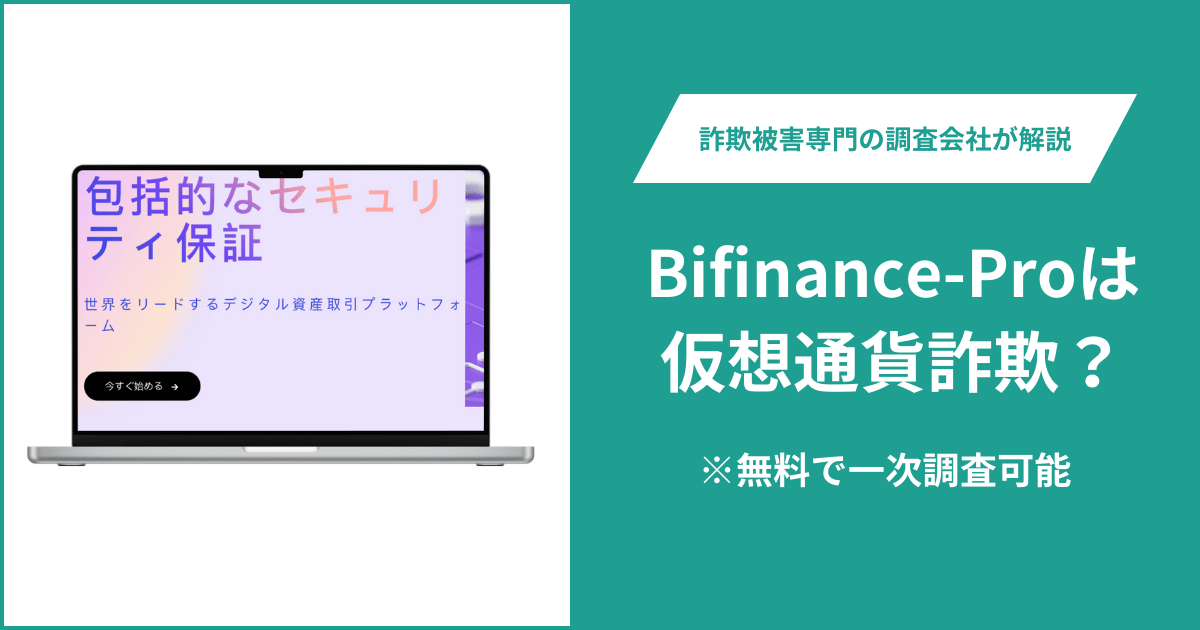 包括的なセキュリティ保証

世界をリードするデジタル資産取引プラットフォーム

今すぐ始める →

詐欺被害専門の調査会社が解説

Bifinance-Proは仮想通貨詐欺？

※無料で一次調査可能